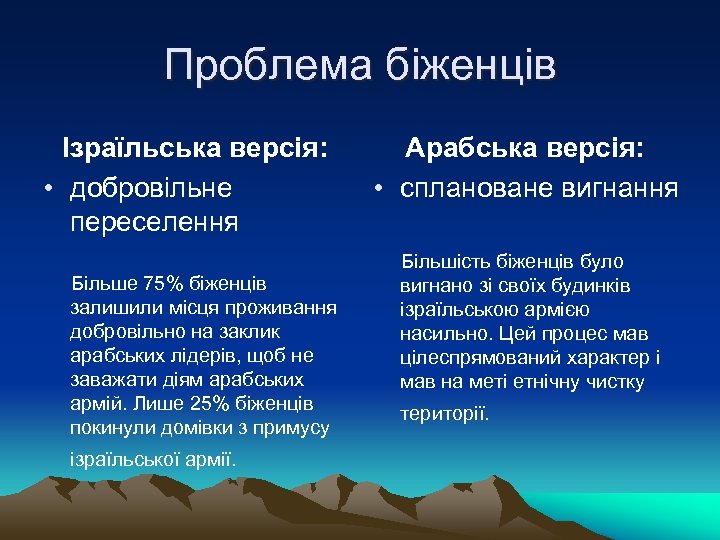 Проблема біженців

Ізраїльська версія:

• добровільне переселення

Більше 75% біженців залишили місця проживання добровільно на заклик арабських лідерів, щоб не заважати діям арабських армій. Лише 25% біженців покинули домівки з примусу ізраїльської армії.

Арабська версія:

• сплановане вигнання

Більшість біженців було вигнано зі своїх будинків ізраїльською армією насильно. Цей процес мав цілеспрямований характер і мав на меті етнічну чистку території.